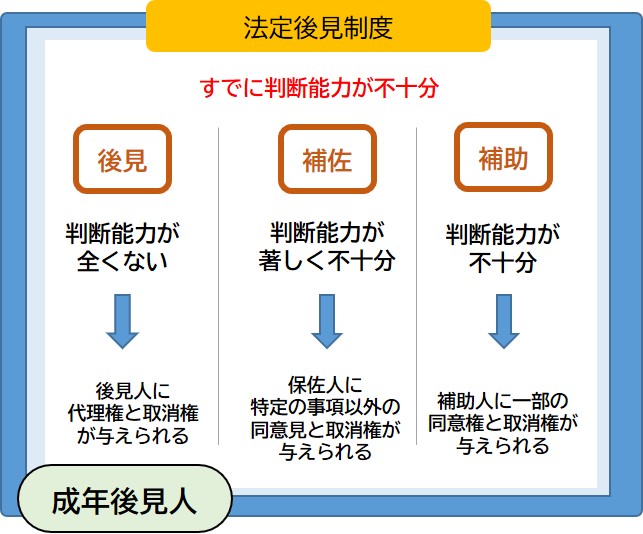 法定後見制度

すでに判断能力が不十分

後見

判断能力が全くない

後見人に代理権と取消権が与えられる

補佐

判断能力が著しく不十分

保佐人に特定の事項以外の同意見と取消権が与えられる

補助

判断能力が不十分

補助人に一部の同意権と取消権が与えられる

成年後見人